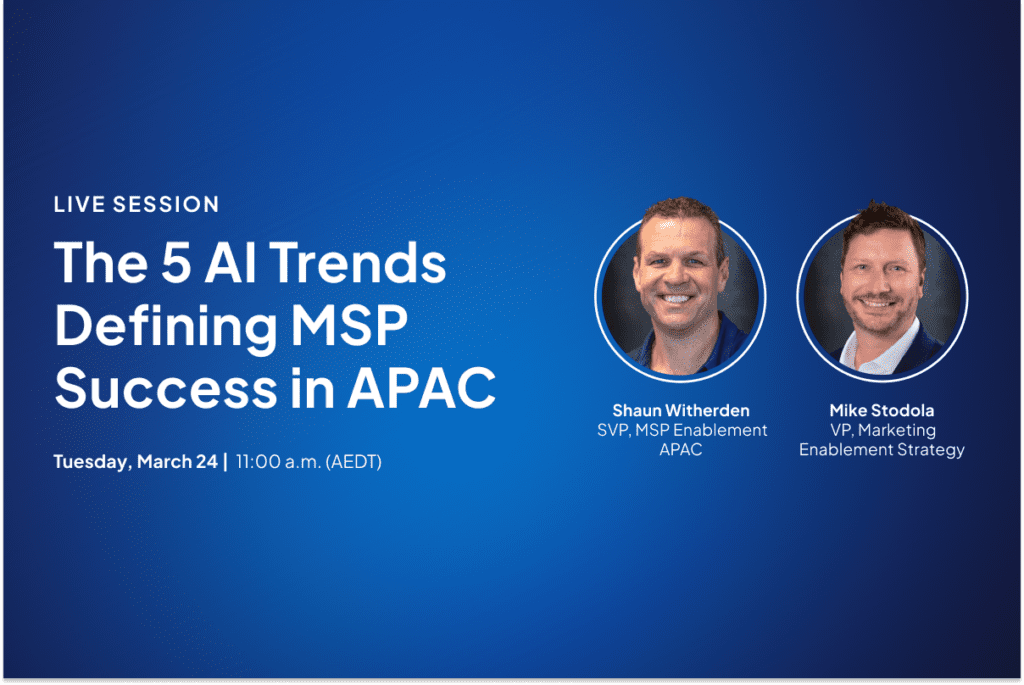 LIVE SESSION

The 5 AI Trends Defining MSP Success in APAC

Tuesday, March 24 | 11:00 a.m. (AEDT)

Shaun Witherden
SVP, MSP Enablement
APAC

Mike Stodola
VP, Marketing
Enablement Strategy